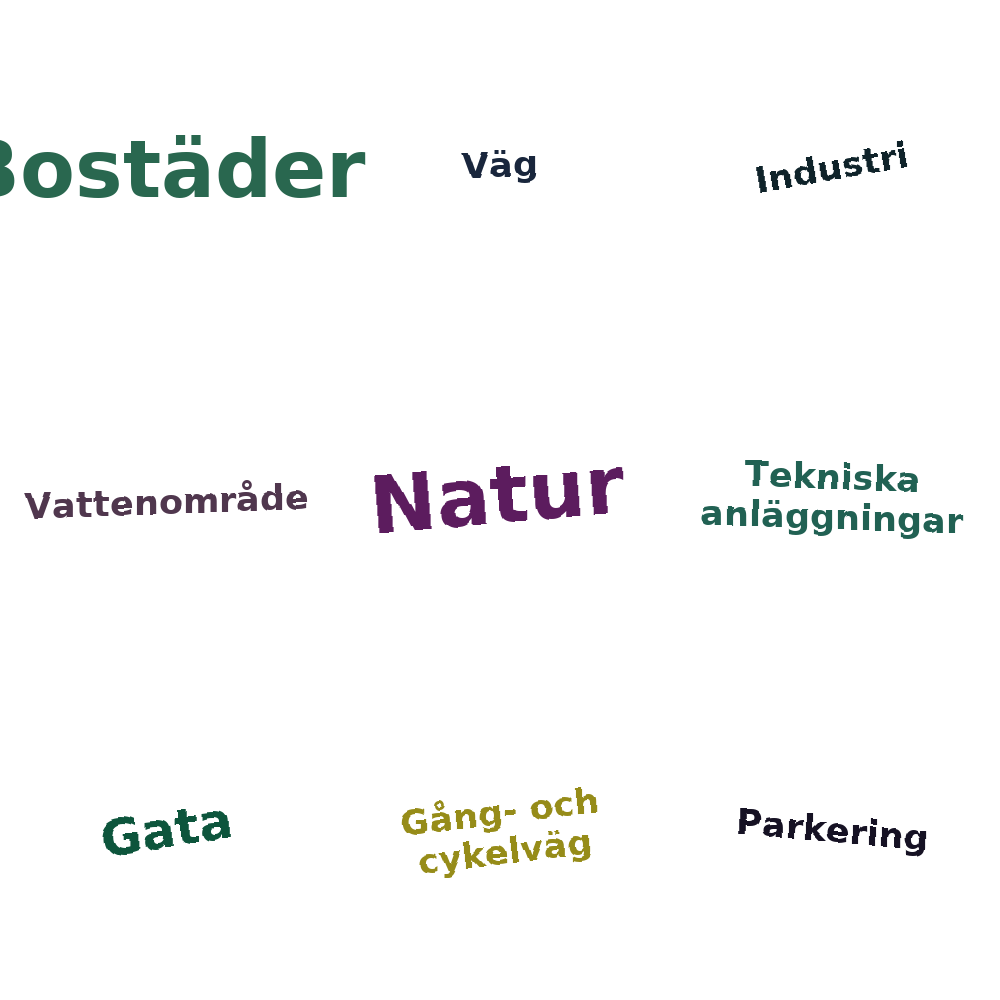 Bostäder
Väg
Industri

Vattenområde
Natur
Tekniska anläggningar

Gata
Gång- och cykelväg
Parkering